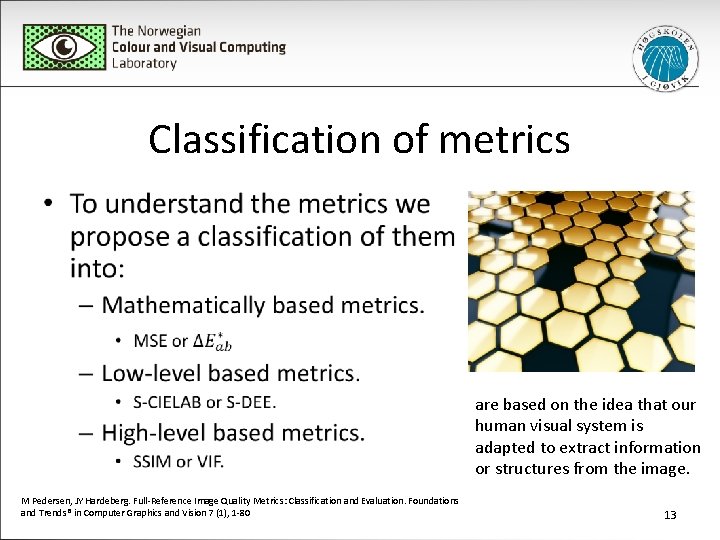 The Norwegian
Colour and Visual Computing
Laboratory

HØGSKOLEN I GJØVIK

Classification of metrics

• To understand the metrics we propose a classification of them into:
– Mathematically based metrics.
• MSE or $\Delta E^*_{ab}$
– Low-level based metrics.
• S-CIELAB or S-DEE.
– High-level based metrics.
• SSIM or VIF.

are based on the idea that our human visual system is adapted to extract information or structures from the image.

M Pedersen, JY Hardeberg. Full-Reference Image Quality Metrics: Classification and Evaluation. Foundations and Trends® in Computer Graphics and Vision 7 (1), 1-80

13